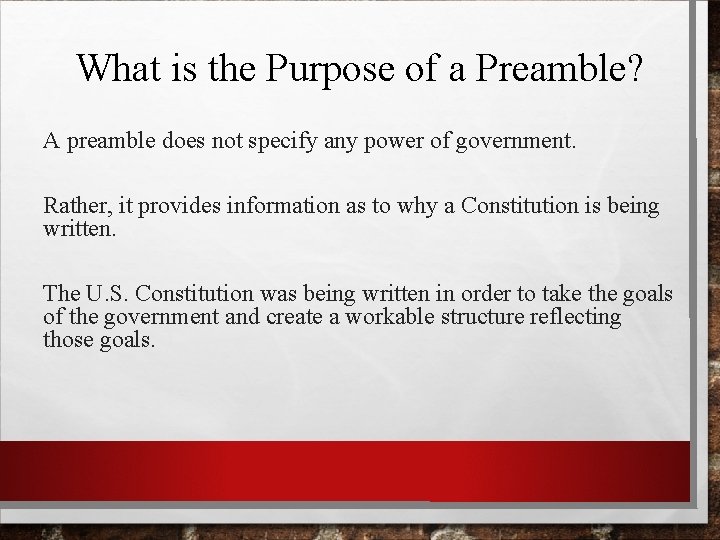 What is the Purpose of a Preamble?

A preamble does not specify any power of government.

Rather, it provides information as to why a Constitution is being written.

The U.S. Constitution was being written in order to take the goals of the government and create a workable structure reflecting those goals.